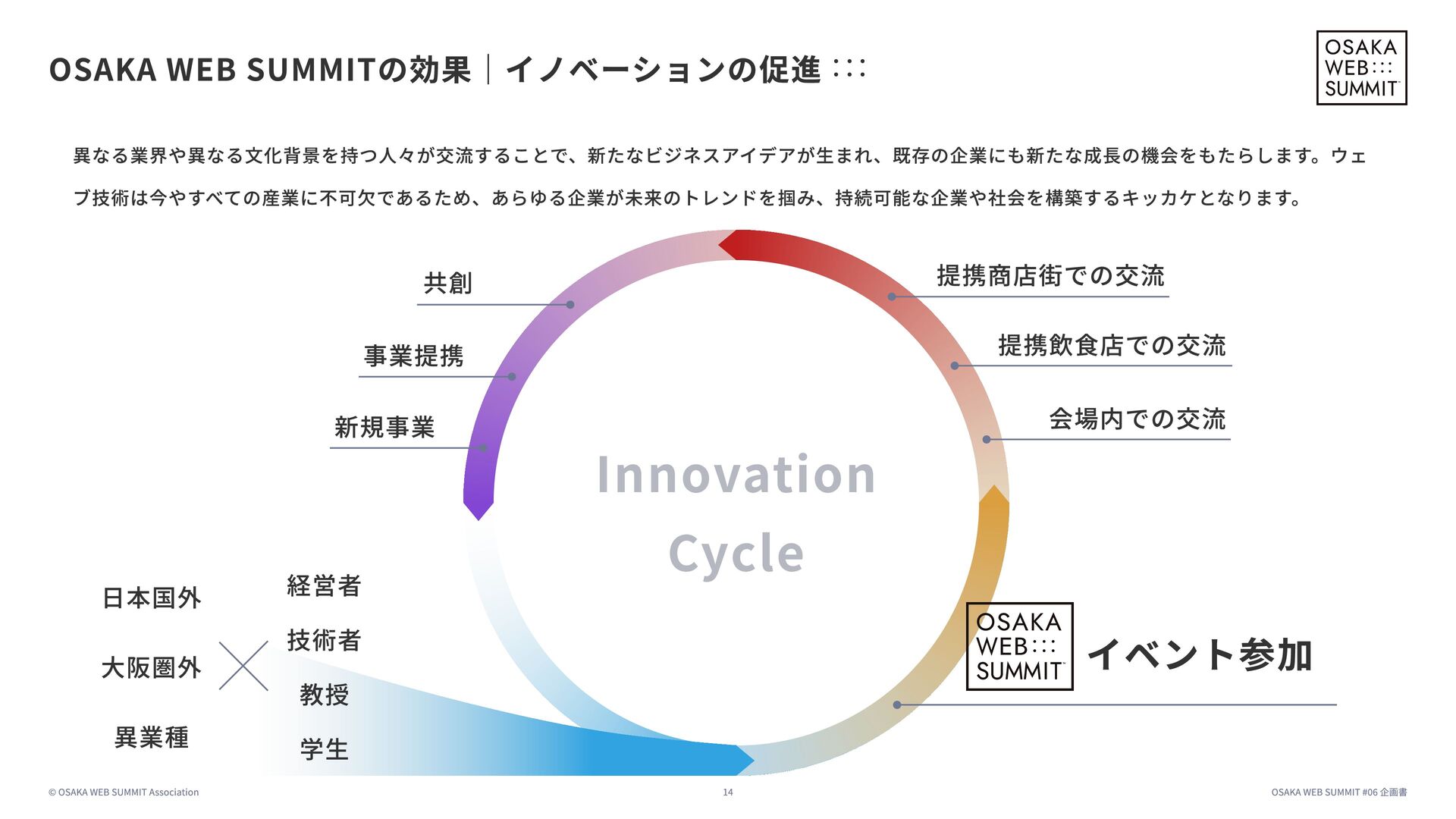 OSAKA WEB SUMMITの効果｜イノベーションの促進 :::

OSAKA WEB::: SUMMIT

異なる業界や異なる文化背景を持つ人々が交流することで、新たなビジネスアイデアが生まれ、既存の企業にも新たな成長の機会をもたらします。ウェブ技術は今やすべての産業に不可欠であるため、あらゆる企業が未来のトレンドを掴み、持続可能な企業や社会を構築するキッカケとなります。

共創

事業提携

新規事業

提携商店街での交流

提携飲食店での交流

会場内での交流

Innovation Cycle

日本国外

大阪圏外

異業種

経営者

技術者

教授

学生

OSAKA WEB::: SUMMIT

イベント参加

© OSAKA WEB SUMMIT Association

14

OSAKA WEB SUMMIT #06 企画書